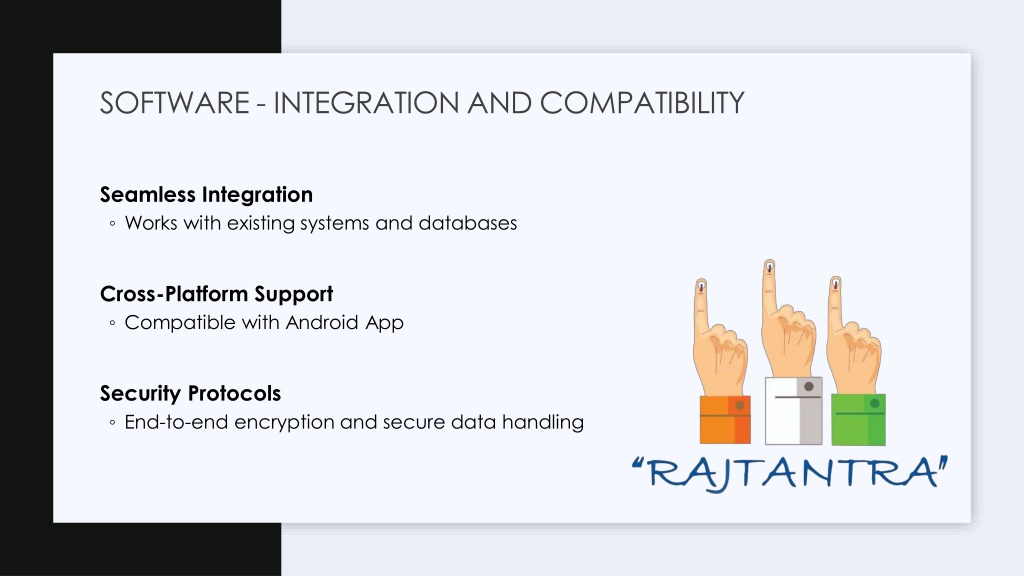 SOFTWARE - INTEGRATION AND COMPATIBILITY

Seamless Integration
◦ Works with existing systems and databases

Cross-Platform Support
◦ Compatible with Android App

Security Protocols
◦ End-to-end encryption and secure data handling

"RAJTANTRA"